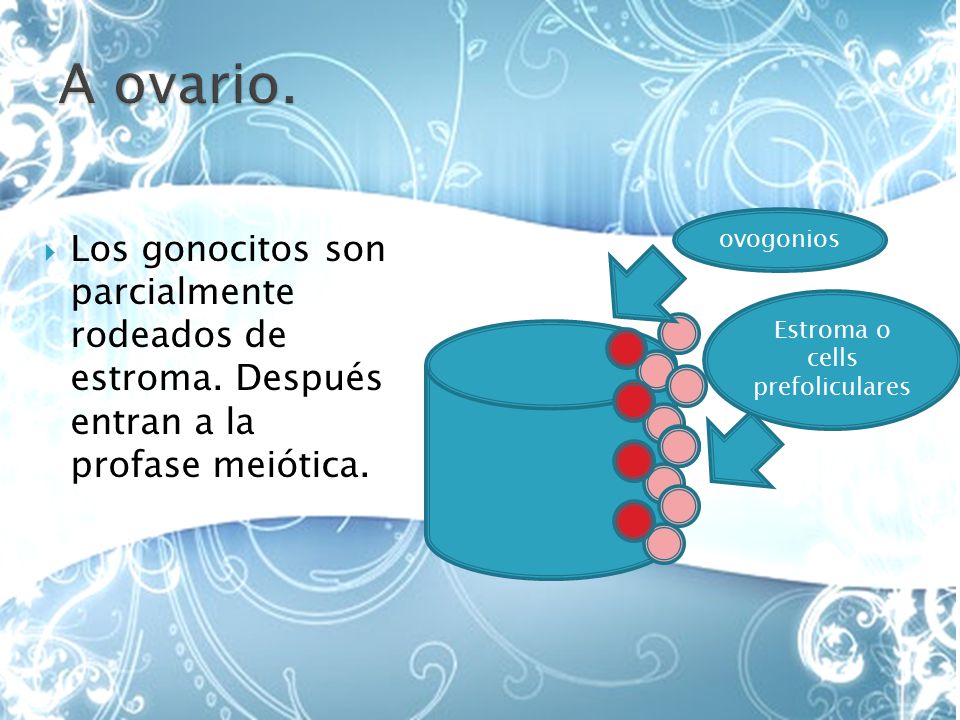 A ovario.

Los gonocitos son parcialmente rodeados de estroma. Después entran a la profase meiótica.

ovogonios

Estroma o cells prefoliculares